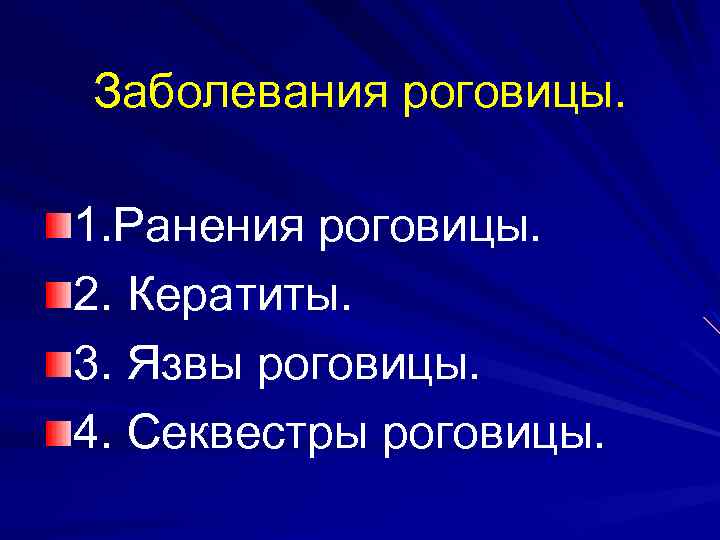 Заболевания роговицы.

1.Ранения роговицы.
2. Кератиты.
3. Язвы роговицы.
4. Секвестры роговицы.